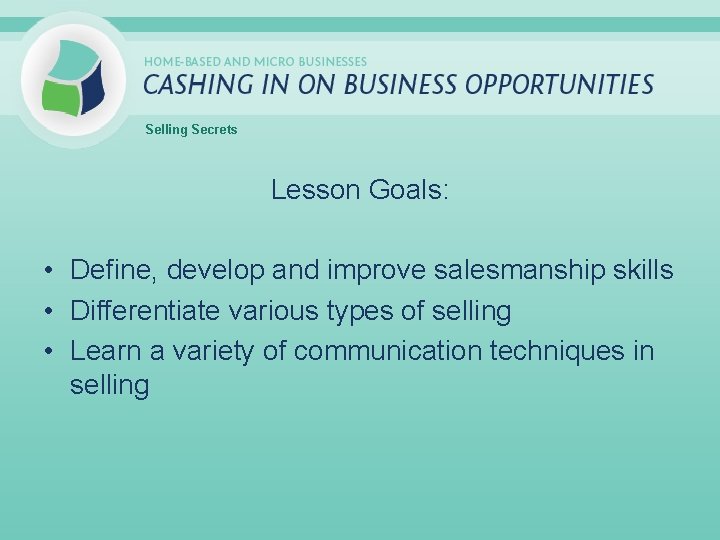 HOME-BASED AND MICRO BUSINESSES
CASHING IN ON BUSINESS OPPORTUNITIES

Selling Secrets

Lesson Goals:

• Define, develop and improve salesmanship skills
• Differentiate various types of selling
• Learn a variety of communication techniques in selling